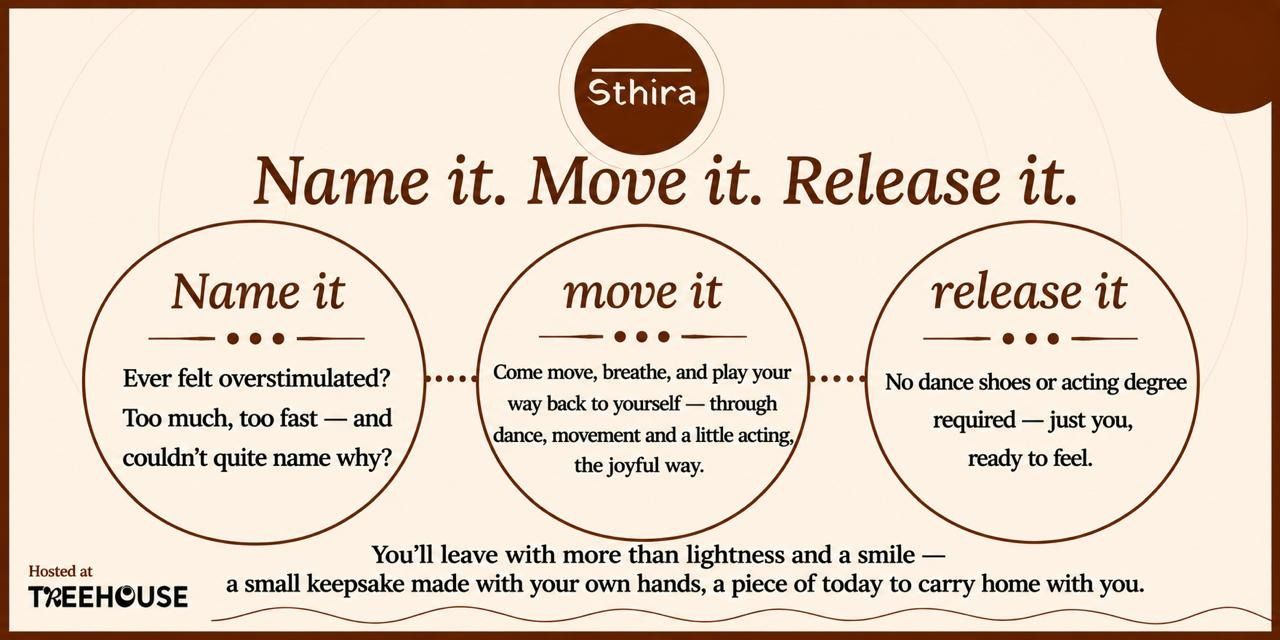 Sthira

Name it. Move it. Release it.

Name it

Ever felt overstimulated? Too much, too fast — and couldn't quite name why?

move it

Come move, breathe, and play your way back to yourself — through dance, movement and a little acting, the joyful way.

release it

No dance shoes or acting degree required — just you, ready to feel.

You'll leave with more than lightness and a smile — a small keepsake made with your own hands, a piece of today to carry home with you.

Hosted at
TREEHOUSE